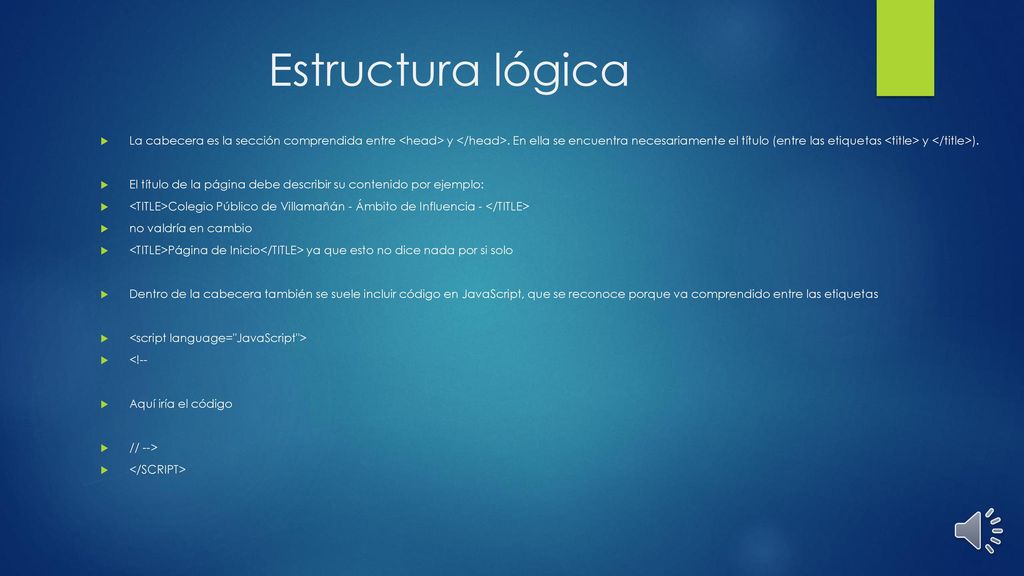 Estructura lógica

La cabecera es la sección comprendida entre <head> y </head>. En ella se encuentra necesariamente el título (entre las etiquetas <title> y </title>).

El título de la página debe describir su contenido por ejemplo:

<TITLE>Colegio Público de Villamañán - Ámbito de Influencia - </TITLE>

no valdría en cambio

<TITLE>Página de Inicio</TITLE> ya que esto no dice nada por si solo

Dentro de la cabecera también se suele incluir código en JavaScript, que se reconoce porque va comprendido entre las etiquetas

<script language="JavaScript">

<!--

Aquí iría el código

// -->

</SCRIPT>